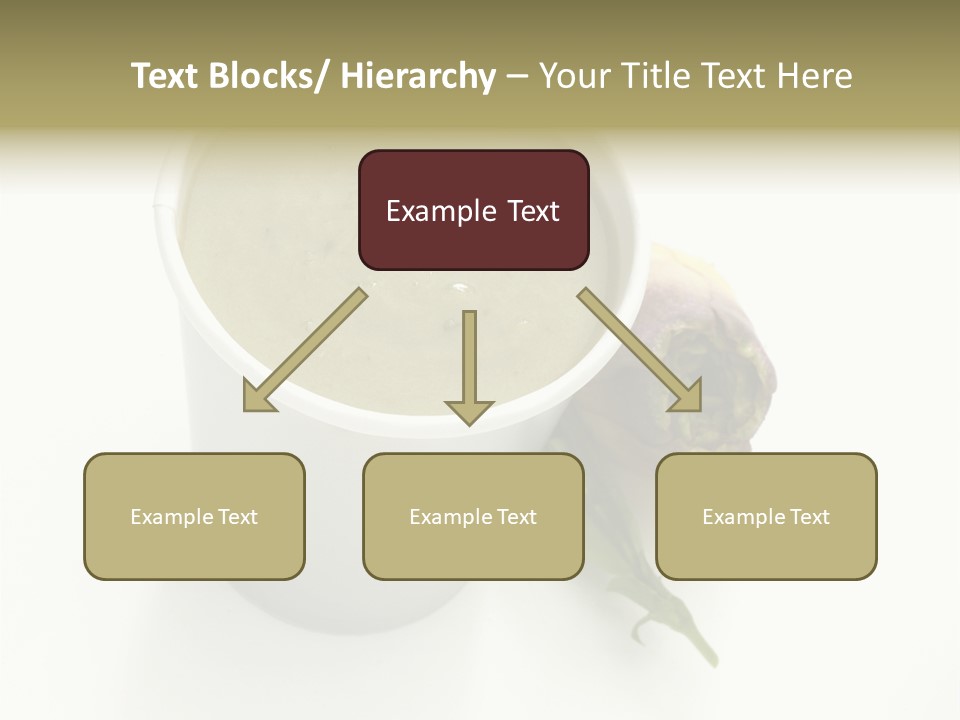 Text Blocks/ Hierarchy – Your Title Text Here

Example Text

Example Text

Example Text

Example Text